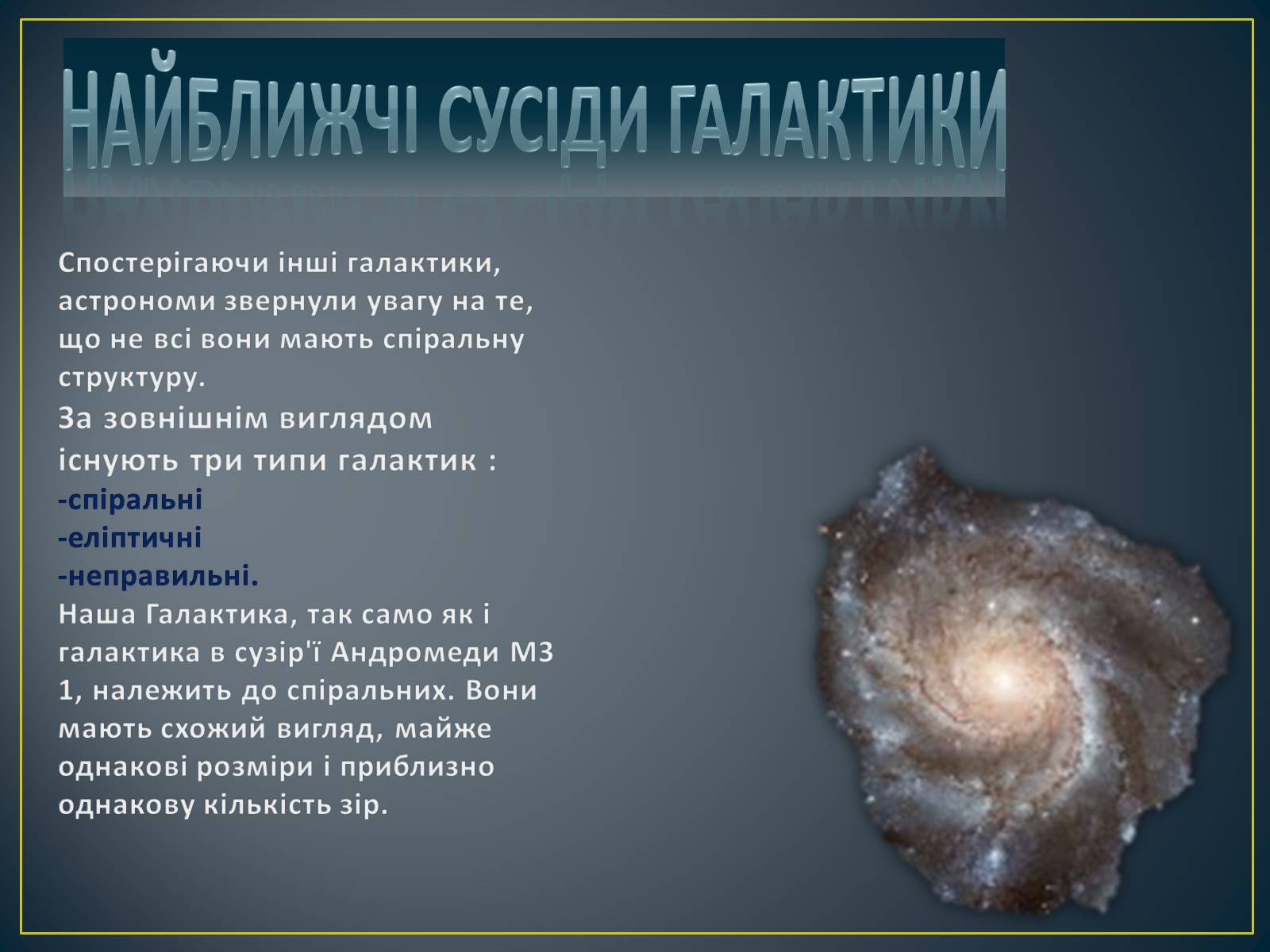 НАЙБЛИЖЧІ СУСІДИ ГАЛАКТИКИ

Спостерігаючи інші галактики, астрономи звернули увагу на те, що не всі вони мають спіральну структуру.
За зовнішнім виглядом існують три типи галактик :
-спіральні
-еліптичні
-неправильні.
Наша Галактика, так само як і галактика в сузір'ї Андромеди М3 1, належить до спіральних. Вони мають схожий вигляд, майже однакові розміри і приблизно однакову кількість зір.